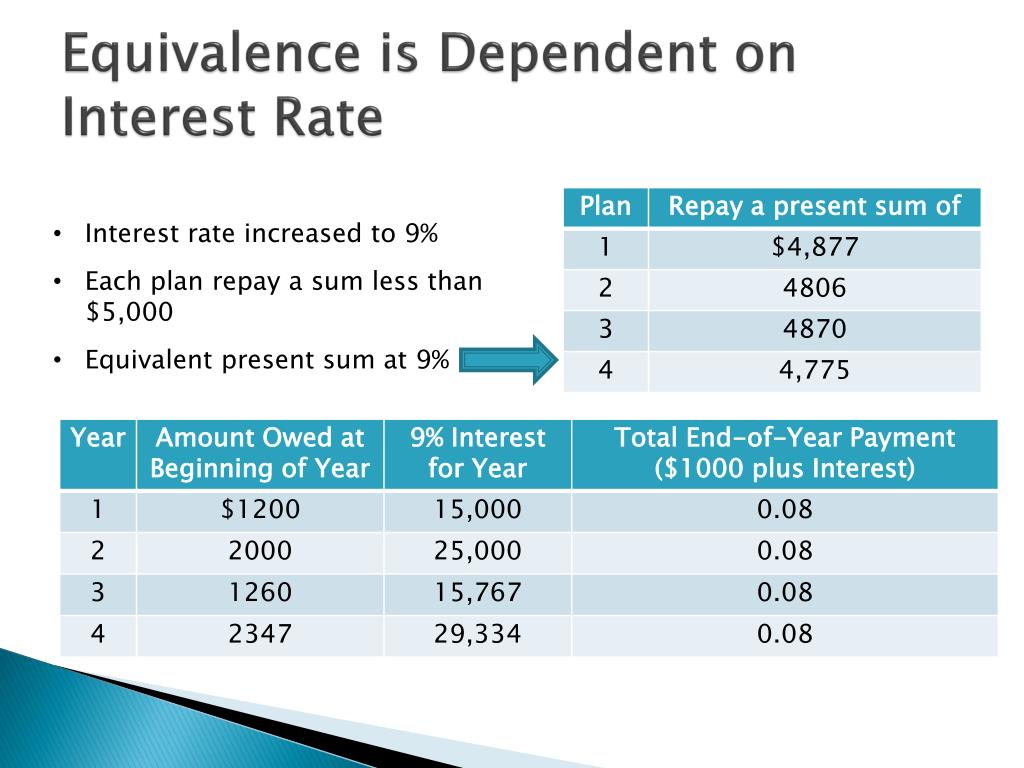 Equivalence is Dependent on Interest Rate

• Interest rate increased to 9%
• Each plan repay a sum less than $5,000
• Equivalent present sum at 9%

| Plan | Repay a present sum of |
|---|---|
| 1 | $4,877 |
| 2 | 4806 |
| 3 | 4870 |
| 4 | 4,775 |

| Year | Amount Owed at Beginning of Year | 9% Interest for Year | Total End-of-Year Payment ($1000 plus Interest) |
|---|---|---|---|
| 1 | $1200 | 15,000 | 0.08 |
| 2 | 2000 | 25,000 | 0.08 |
| 3 | 1260 | 15,767 | 0.08 |
| 4 | 2347 | 29,334 | 0.08 |